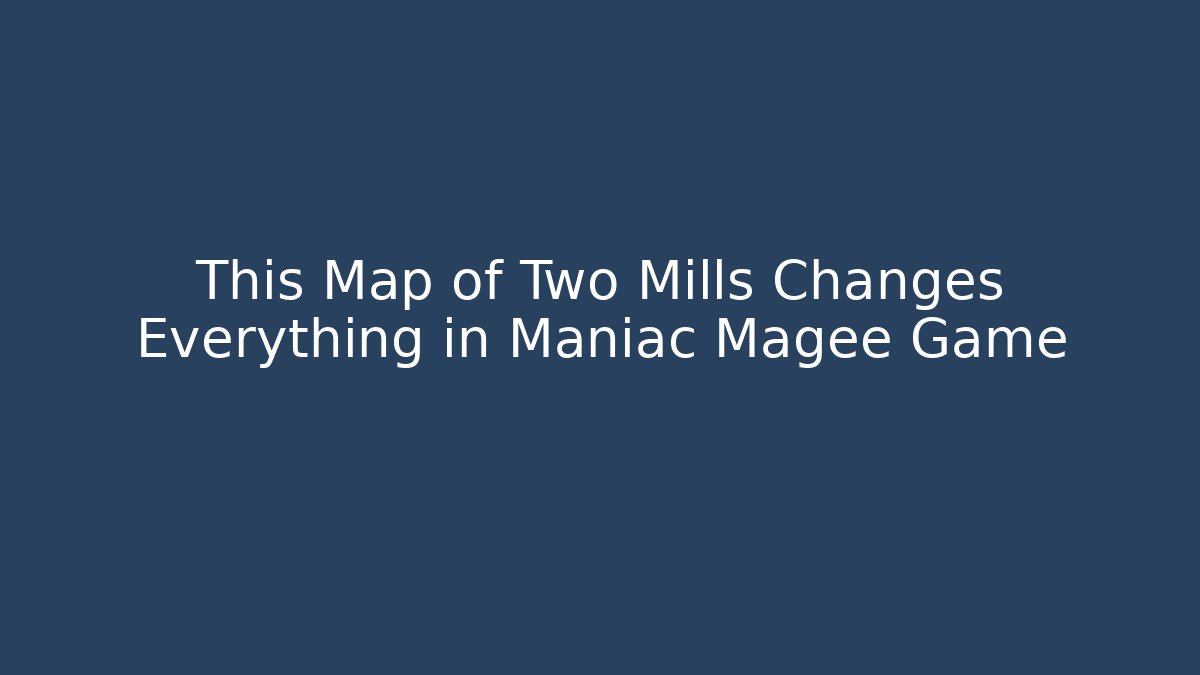 This Map of Two Mills Changes Everything in Maniac Magee Game